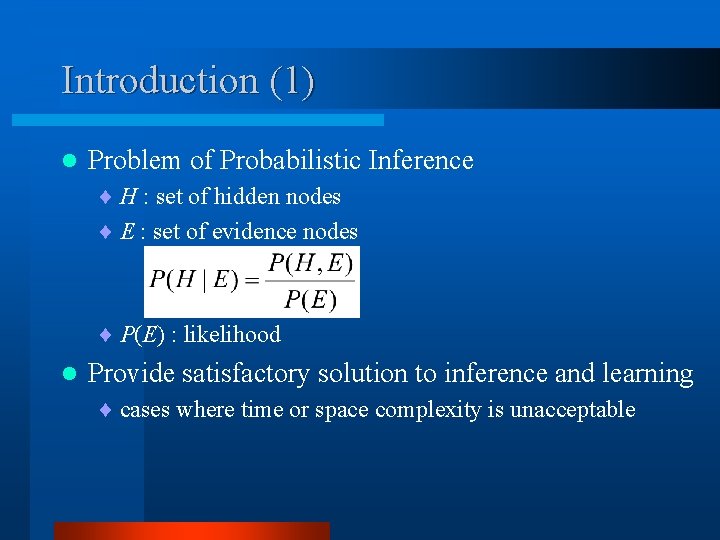 Introduction (1)

- Problem of Probabilistic Inference
  - $H$ : set of hidden nodes
  - $E$ : set of evidence nodes

$P(H \mid E) = \frac{P(H, E)}{P(E)}$

  - $P(E)$ : likelihood
- Provide satisfactory solution to inference and learning
  - cases where time or space complexity is unacceptable